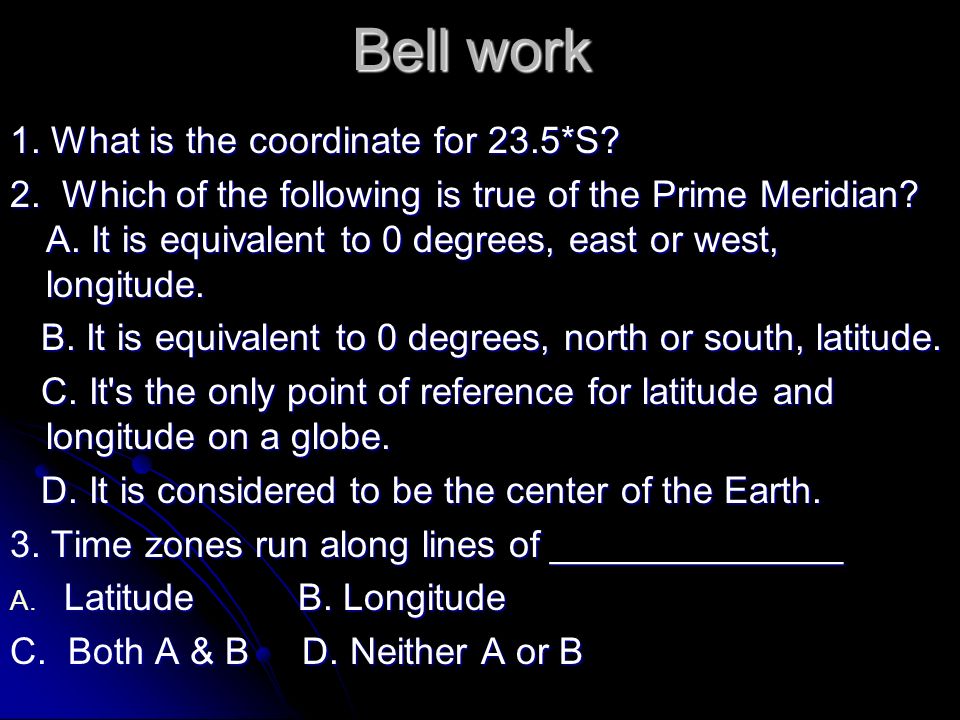 Bell work

1. What is the coordinate for 23.5*S?

2. Which of the following is true of the Prime Meridian?
A. It is equivalent to 0 degrees, east or west, longitude.

B. It is equivalent to 0 degrees, north or south, latitude.

C. It's the only point of reference for latitude and longitude on a globe.

D. It is considered to be the center of the Earth.

3. Time zones run along lines of _______________

A. Latitude B. Longitude

C. Both A & B D. Neither A or B